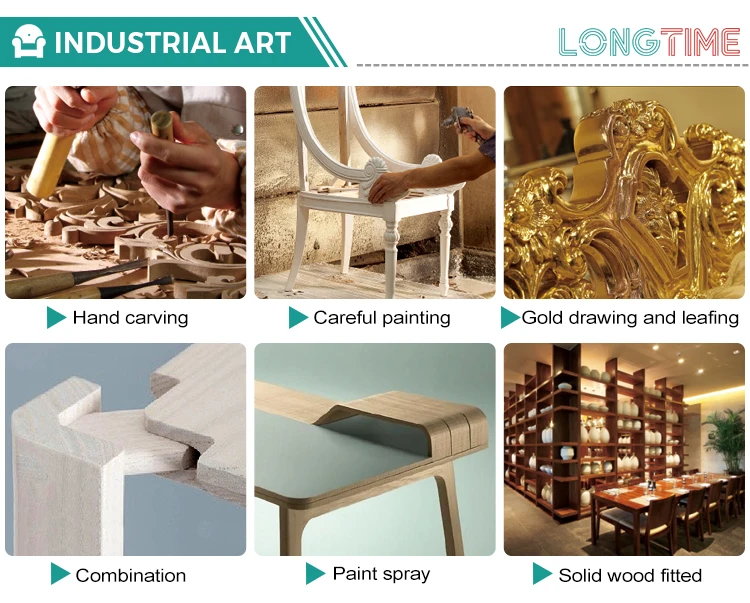 INDUSTRIAL ART

LONGTIME

Hand carving

Careful painting

Gold drawing and leafing

Combination

Paint spray

Solid wood fitted